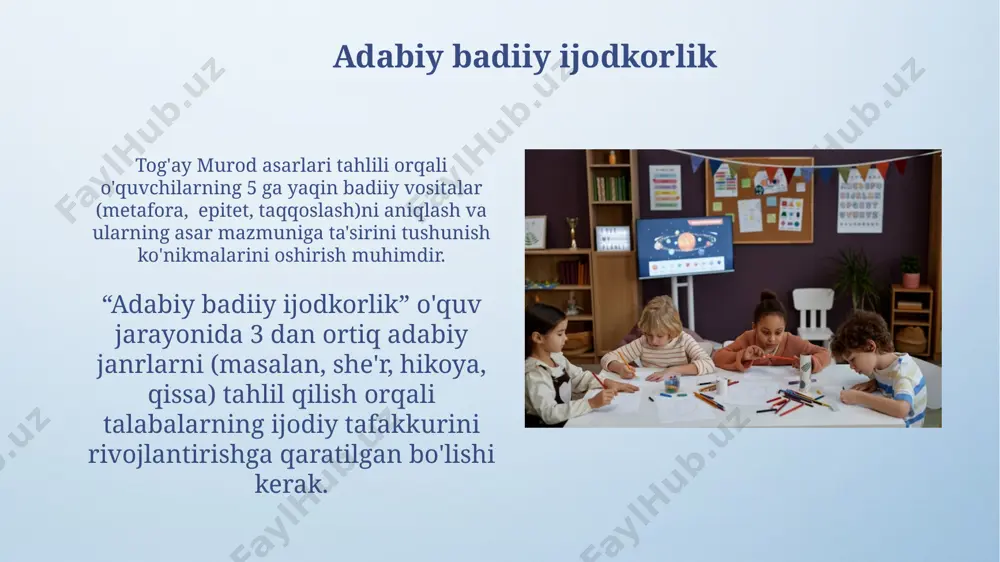 Adabiy badiiy ijodkorlik

Tog'ay Murod asarlari tahlili orqali o'quvchilarning 5 ga yaqin badiiy vositalar (metafora, epitet, taqqoslash)ni aniqlash va ularning asar mazmuniga ta'sirini tushunish ko'nikmalarini oshirish muhimdir.

“Adabiy badiiy ijodkorlik” o'quv jarayonida 3 dan ortiq adabiy janrlarni (masalan, she'r, hikoya, qissa) tahlil qilish orqali talabalarning ijodiy tafakkurini rivojlantirishga qaratilgan bo'lishi kerak.

FaylHub.uz FaylHub.uz FaylHub.uz FaylHub.uz FaylHub.uz FaylHub.uz